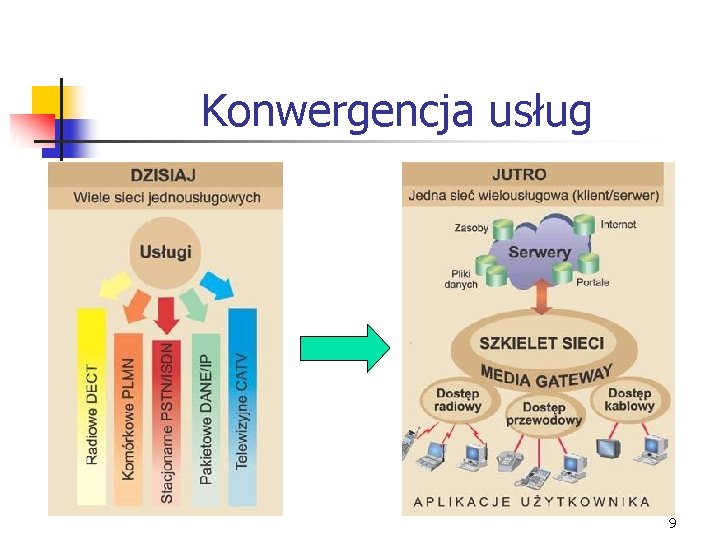 Konwergencja usług

DZISIAJ
Wiele sieci jednousługowych

Usługi

Radiowe DECT
Komórkowe PLMN
Stacjonarne PSTN/ISDN
Pakietowe DANE/IP
Telewizyjne CATV

JUTRO
Jedna sieć wielousługowa (klient/serwer)

Zasoby
Internet
Serwery
Pliki danych
Portale

SZKIELET SIECI
MEDIA GATEWAY

Dostęp radiowy
Dostęp przewodowy
Dostęp kablowy

APLIKACJE UŻYTKOWNIKA

9